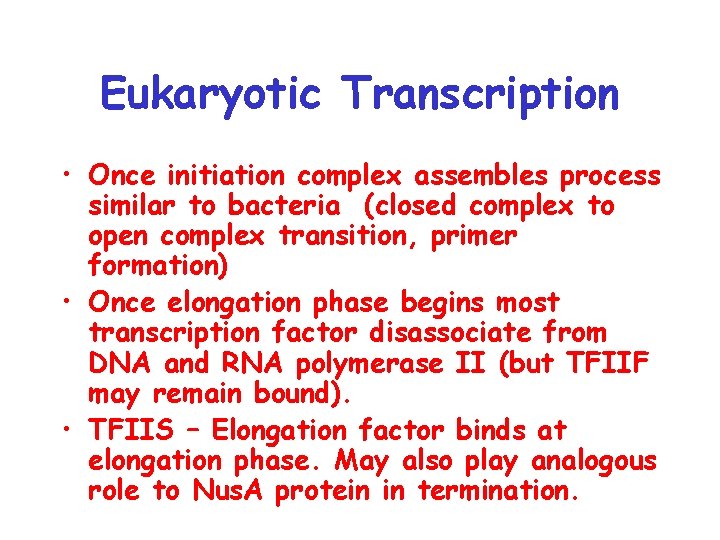 Eukaryotic Transcription

• Once initiation complex assembles process similar to bacteria (closed complex to open complex transition, primer formation)

• Once elongation phase begins most transcription factor disassociate from DNA and RNA polymerase II (but TFIIF may remain bound).

• TFIIS – Elongation factor binds at elongation phase. May also play analogous role to NusA protein in termination.